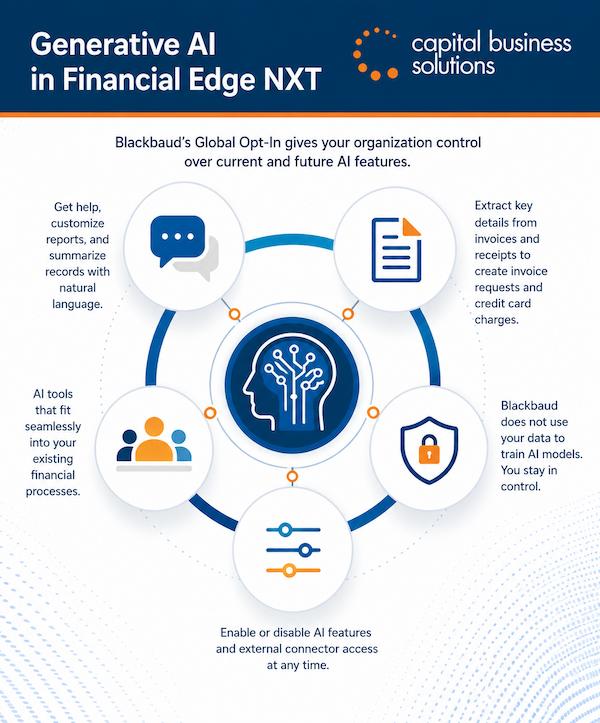 Generative AI in Financial Edge NXT

capital business solutions

Blackbaud's Global Opt-In gives your organization control over current and future AI features.

Get help, customize reports, and summarize records with natural language.

Extract key details from invoices and receipts to create invoice requests and credit card charges.

AI tools that fit seamlessly into your existing financial processes.

Blackbaud does not use your data to train AI models. You stay in control.

Enable or disable AI features and external connector access at any time.